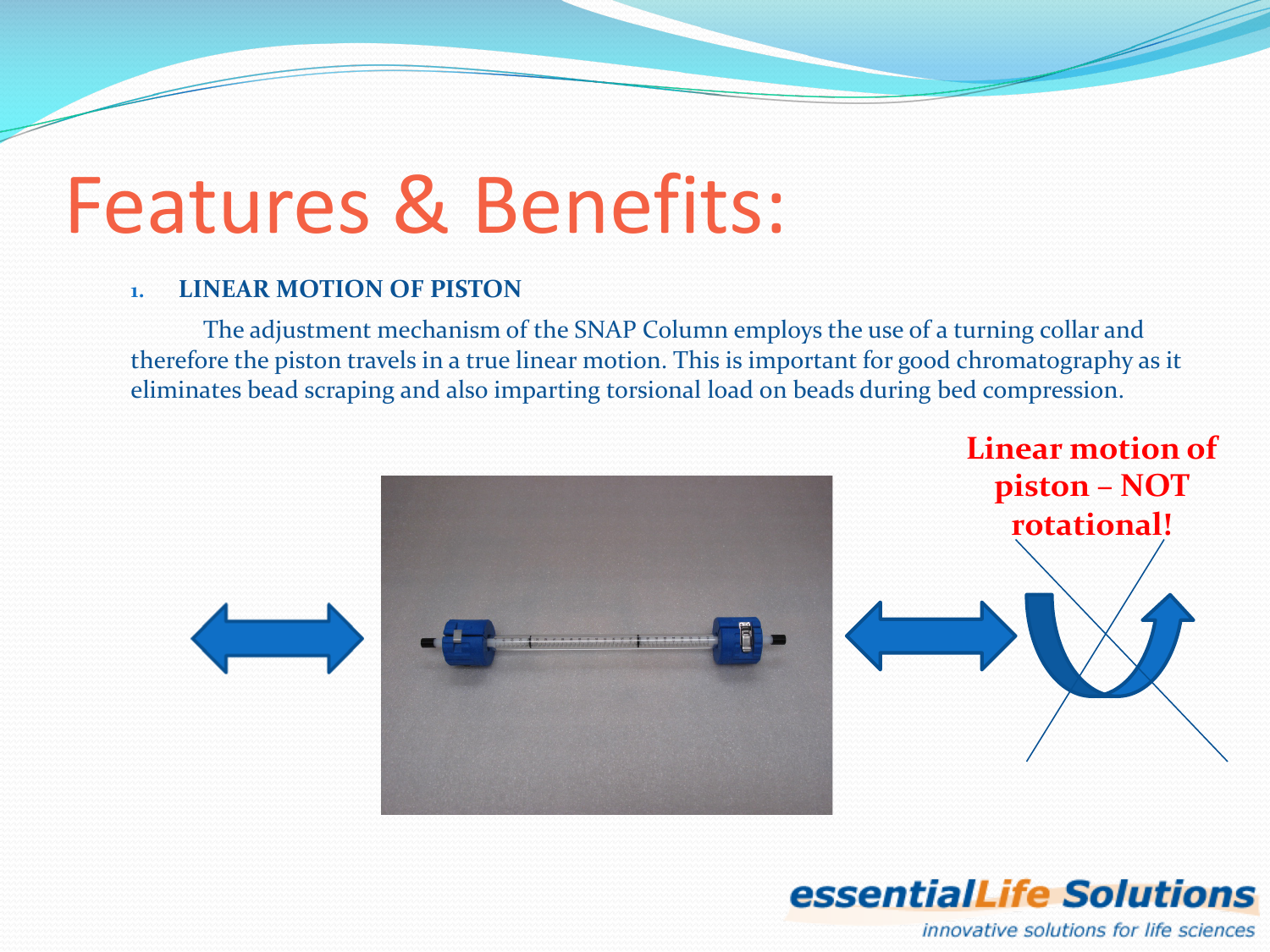 Features & Benefits:

1. LINEAR MOTION OF PISTON

The adjustment mechanism of the SNAP Column employs the use of a turning collar and therefore the piston travels in a true linear motion. This is important for good chromatography as it eliminates bead scraping and also imparting torsional load on beads during bed compression.

Linear motion of piston – NOT rotational!

essentialLife Solutions
innovative solutions for life sciences